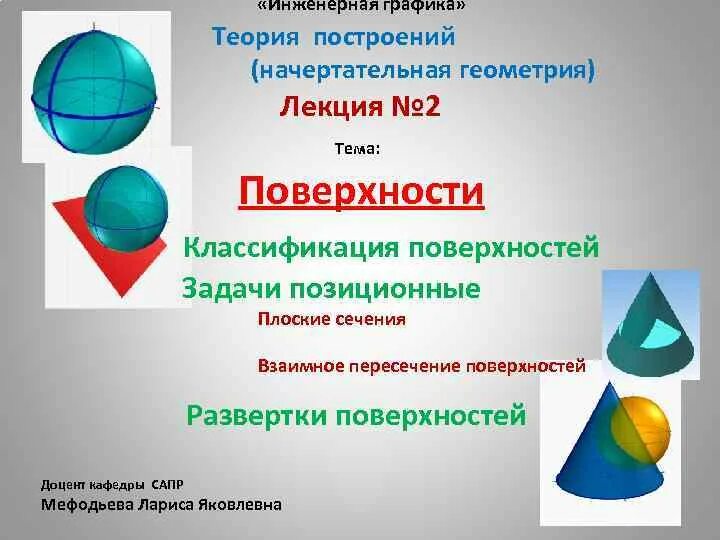 «Инженерная графика»

Теория построений (начертательная геометрия)

Лекция №2

Тема:

Поверхности

Классификация поверхностей

Задачи позиционные

Плоские сечения

Взаимное пересечение поверхностей

Развертки поверхностей

Доцент кафедры САПР
Мефодьева Лариса Яковлевна